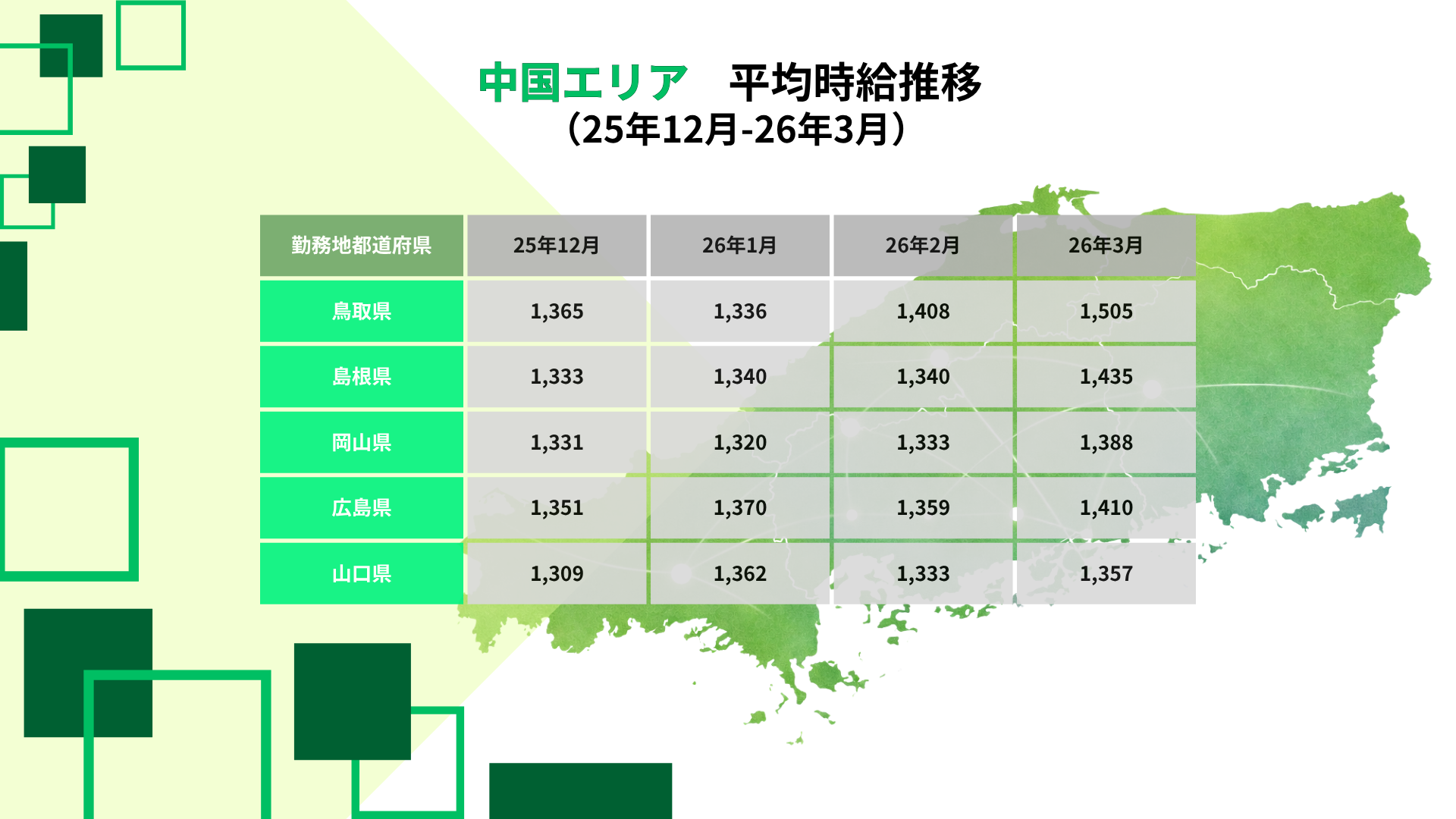 中国エリア　平均時給推移
（25年12月-26年3月）

| 勤務地都道府県 | 25年12月 | 26年1月 | 26年2月 | 26年3月 |
|---|---|---|---|---|
| 鳥取県 | 1,365 | 1,336 | 1,408 | 1,505 |
| 島根県 | 1,333 | 1,340 | 1,340 | 1,435 |
| 岡山県 | 1,331 | 1,320 | 1,333 | 1,388 |
| 広島県 | 1,351 | 1,370 | 1,359 | 1,410 |
| 山口県 | 1,309 | 1,362 | 1,333 | 1,357 |